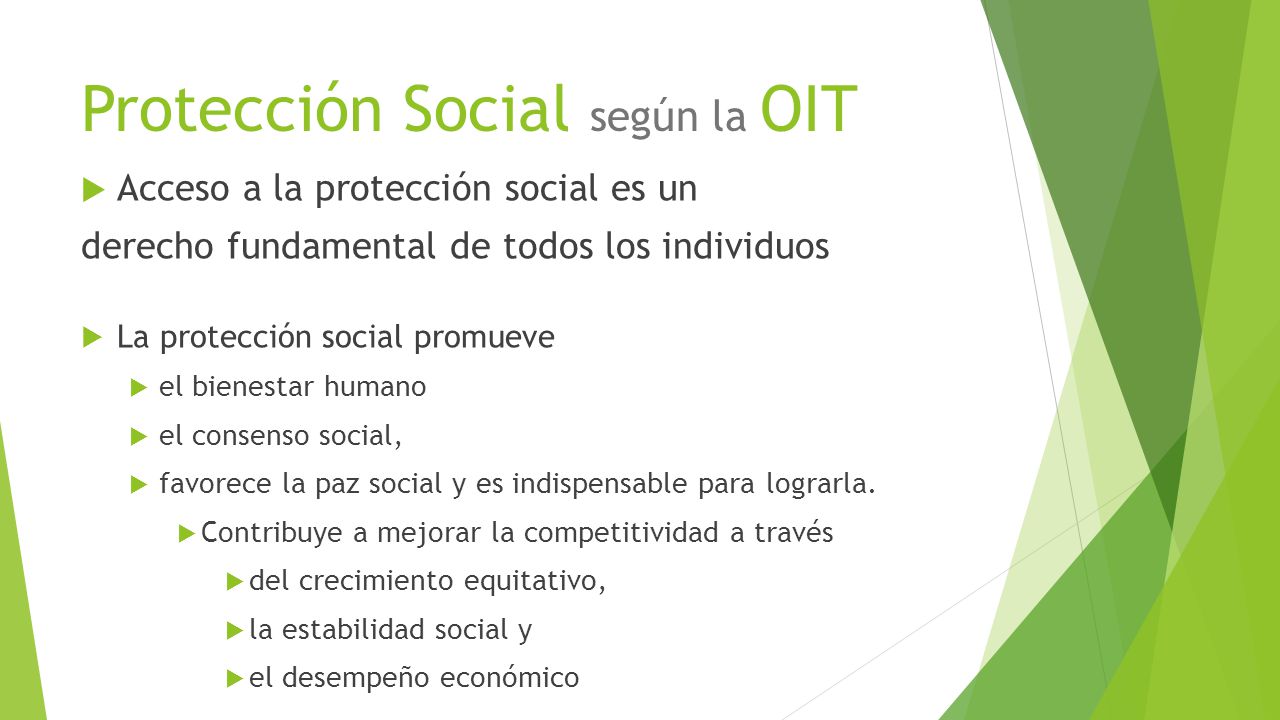 Protección Social según la OIT

Acceso a la protección social es un derecho fundamental de todos los individuos

La protección social promueve

el bienestar humano

el consenso social,

favorece la paz social y es indispensable para lograrla.

Contribuye a mejorar la competitividad a través

del crecimiento equitativo,

la estabilidad social y

el desempeño económico